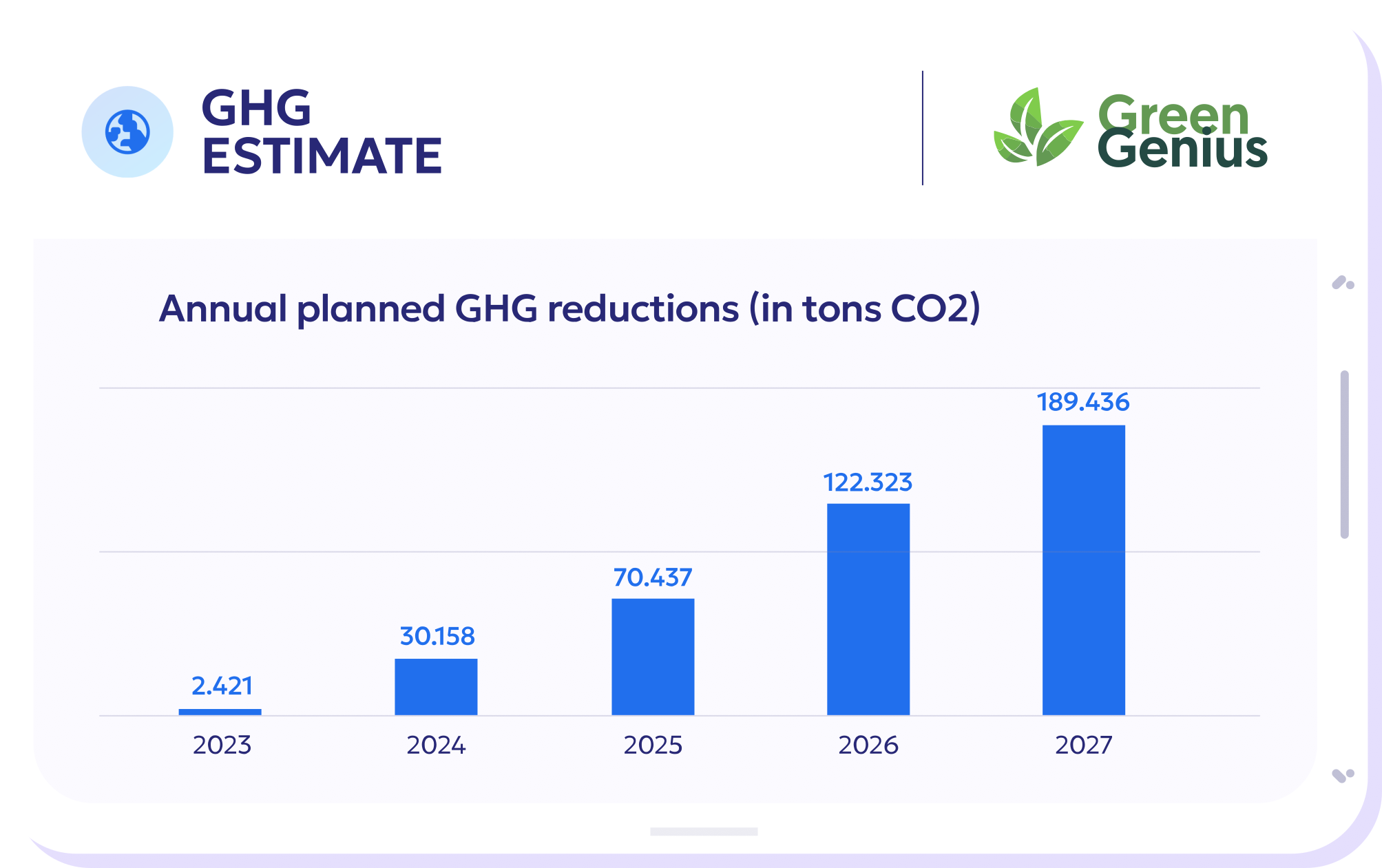 GHG ESTIMATE

Green Genius

Annual planned GHG reductions (in tons CO2)

2.421
30.158
70.437
122.323
189.436

2023
2024
2025
2026
2027